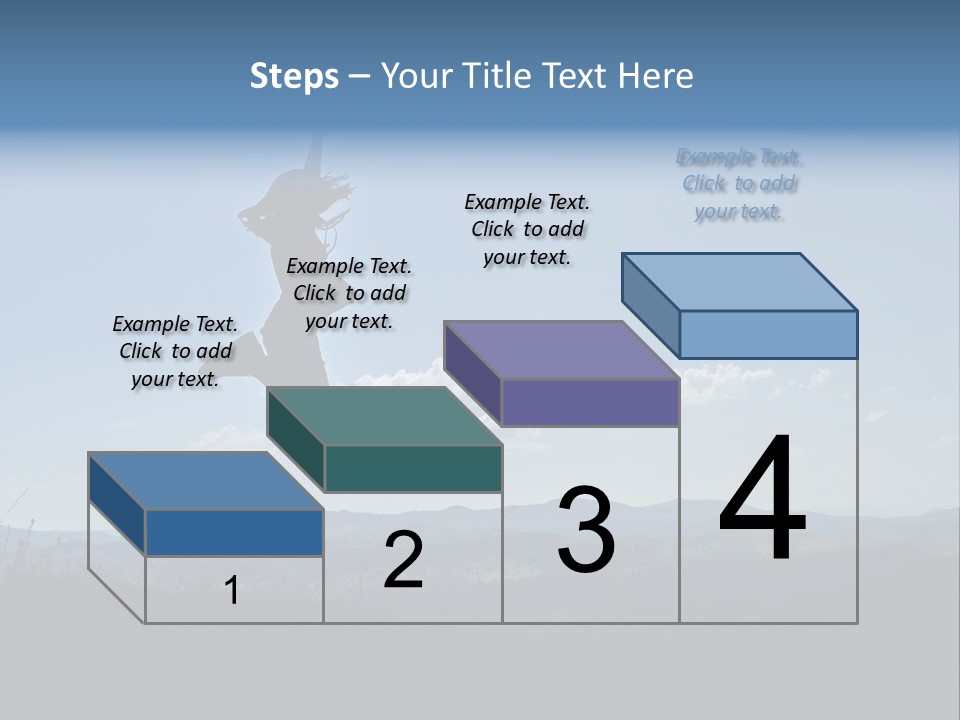 Steps – Your Title Text Here

Example Text. Click to add your text.

Example Text. Click to add your text.

Example Text. Click to add your text.

Example Text. Click to add your text.

1

2

3

4